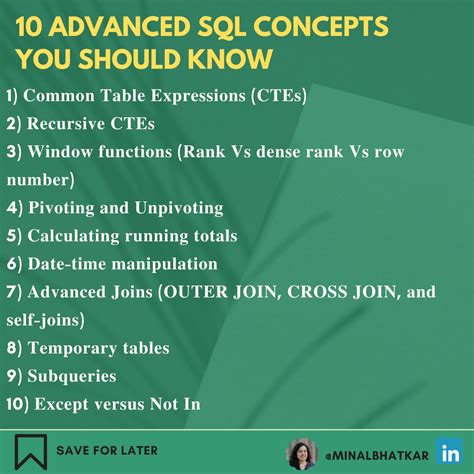 10 ADVANCED SQL CONCEPTS YOU SHOULD KNOW

1) Common Table Expressions (CTEs)
2) Recursive CTEs
3) Window functions (Rank Vs dense rank Vs row number)
4) Pivoting and Unpivoting
5) Calculating running totals
6) Date-time manipulation
7) Advanced Joins (OUTER JOIN, CROSS JOIN, and self-joins)
8) Temporary tables
9) Subqueries
10) Except versus Not In

SAVE FOR LATER

@MINALBHATKAR in